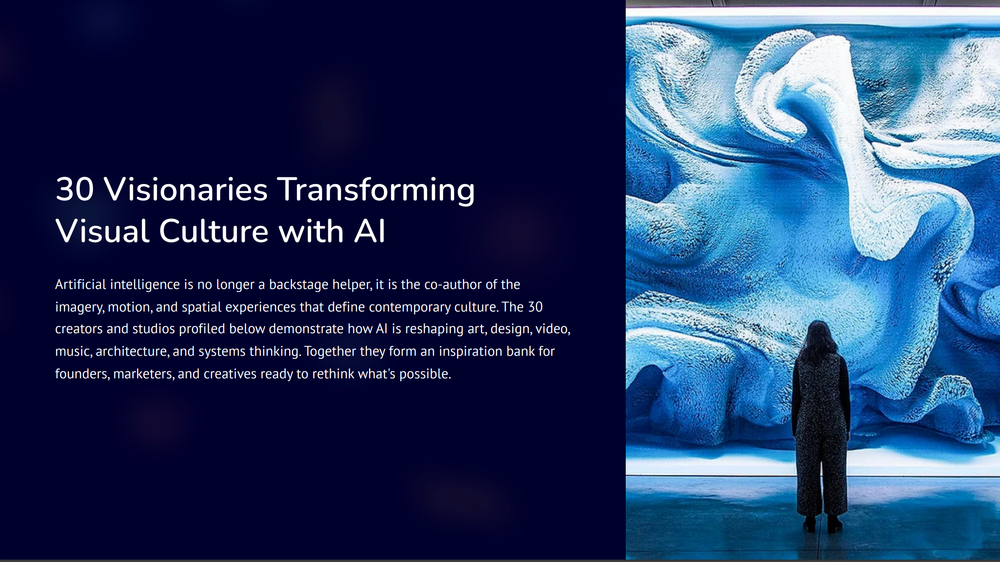 30 Visionaries Transforming Visual Culture with AI

Artificial intelligence is no longer a backstage helper, it is the co-author of the imagery, motion, and spatial experiences that define contemporary culture. The 30 creators and studios profiled below demonstrate how AI is reshaping art, design, video, music, architecture, and systems thinking. Together they form an inspiration bank for founders, marketers, and creatives ready to rethink what's possible.